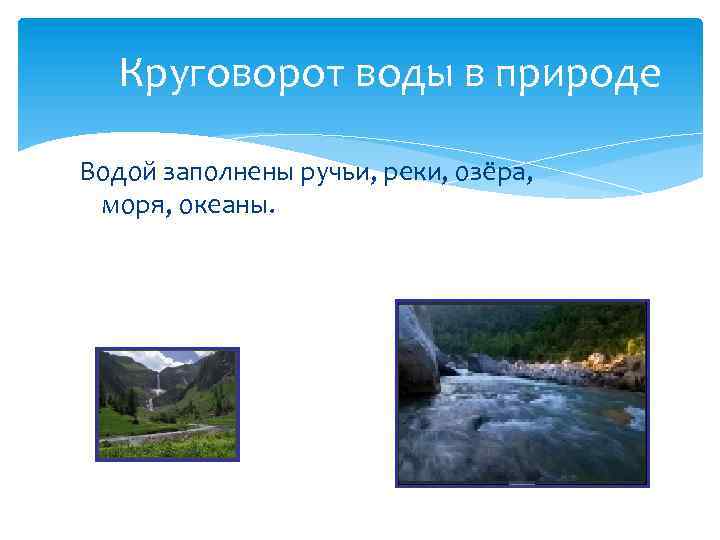 Круговорот воды в природе

Водой заполнены ручьи, реки, озёра, моря, океаны.